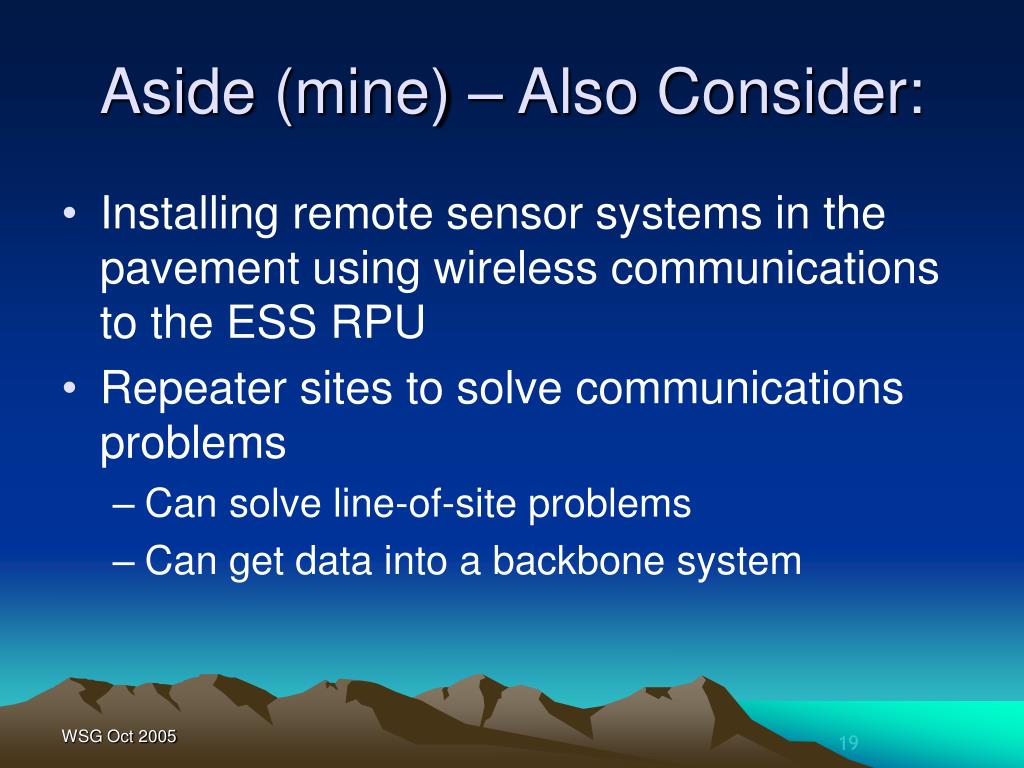 Aside (mine) – Also Consider:

• Installing remote sensor systems in the pavement using wireless communications to the ESS RPU

• Repeater sites to solve communications problems

– Can solve line-of-site problems

– Can get data into a backbone system

WSG Oct 2005

19